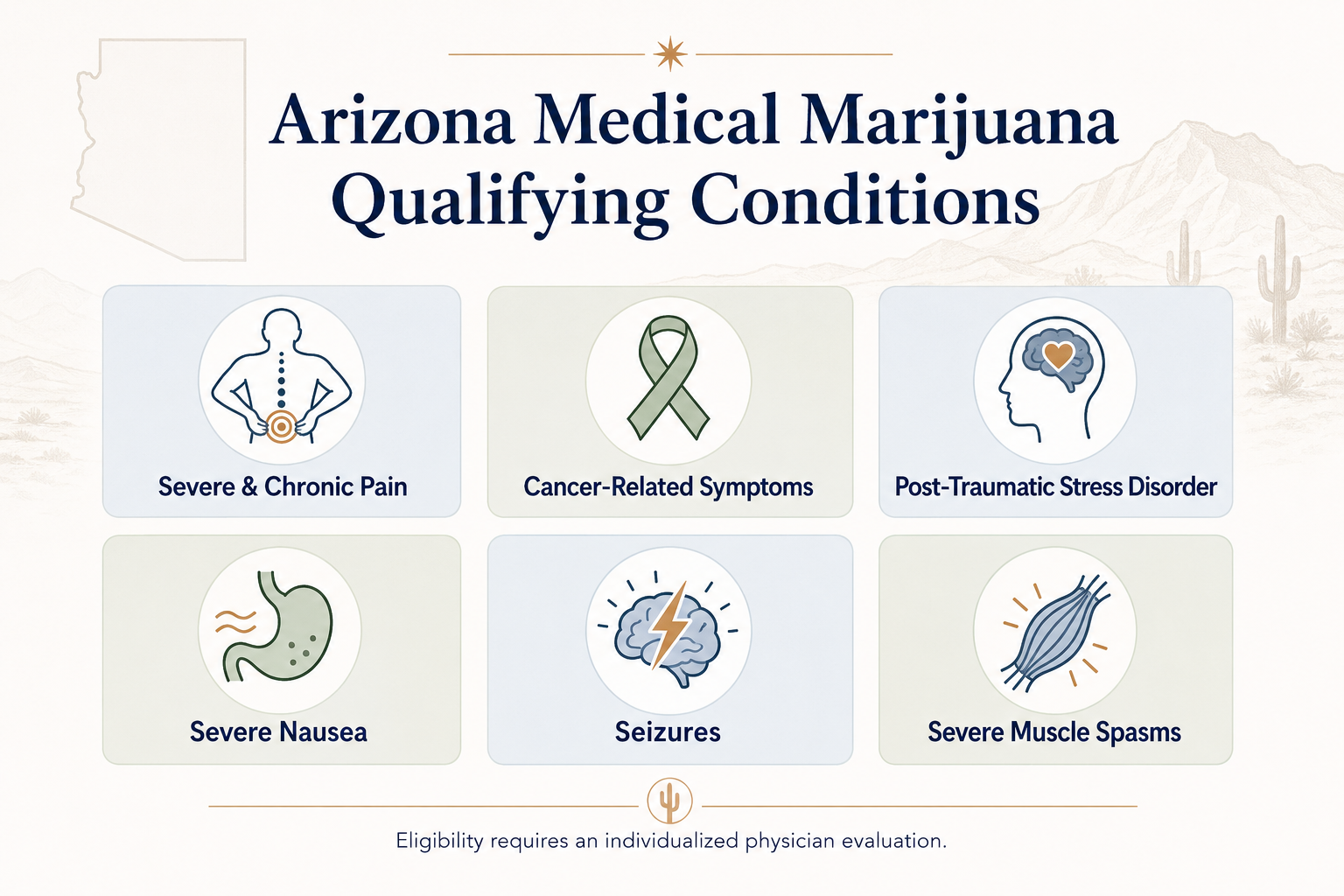 Arizona Medical Marijuana Qualifying Conditions

Severe & Chronic Pain

Cancer-Related Symptoms

Post-Traumatic Stress Disorder

Severe Nausea

Seizures

Severe Muscle Spasms

Eligibility requires an individualized physician evaluation.